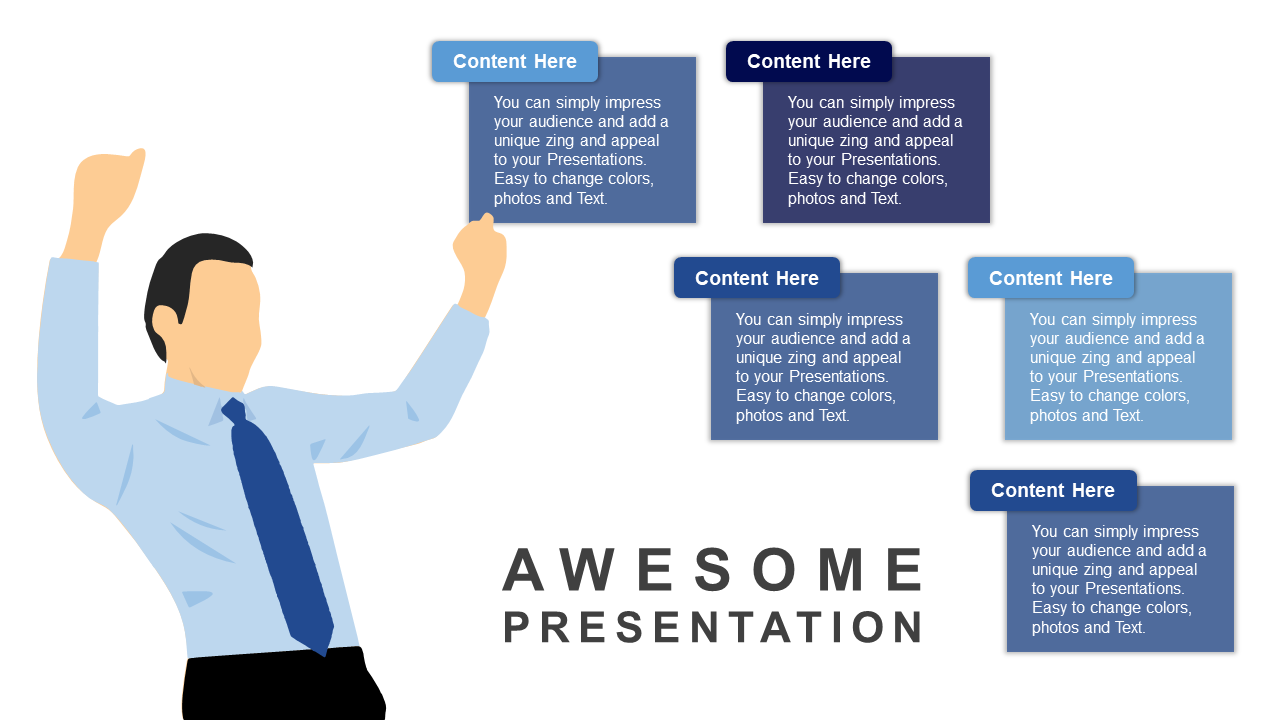 Content Here

You can simply impress your audience and add a unique zing and appeal to your Presentations. Easy to change colors, photos and Text.

Content Here

You can simply impress your audience and add a unique zing and appeal to your Presentations. Easy to change colors, photos and Text.

Content Here

You can simply impress your audience and add a unique zing and appeal to your Presentations. Easy to change colors, photos and Text.

Content Here

You can simply impress your audience and add a unique zing and appeal to your Presentations. Easy to change colors, photos and Text.

Content Here

You can simply impress your audience and add a unique zing and appeal to your Presentations. Easy to change colors, photos and Text.

AWESOME
PRESENTATION